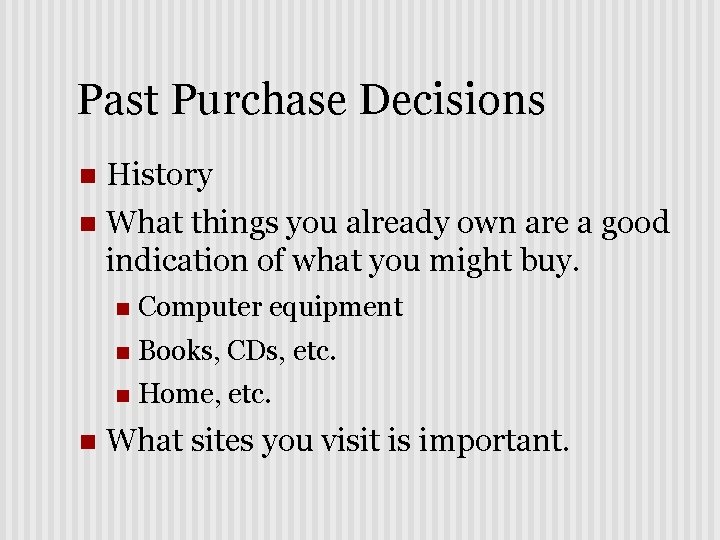 Past Purchase Decisions

- History
- What things you already own are a good indication of what you might buy.
  - Computer equipment
  - Books, CDs, etc.
  - Home, etc.
- What sites you visit is important.